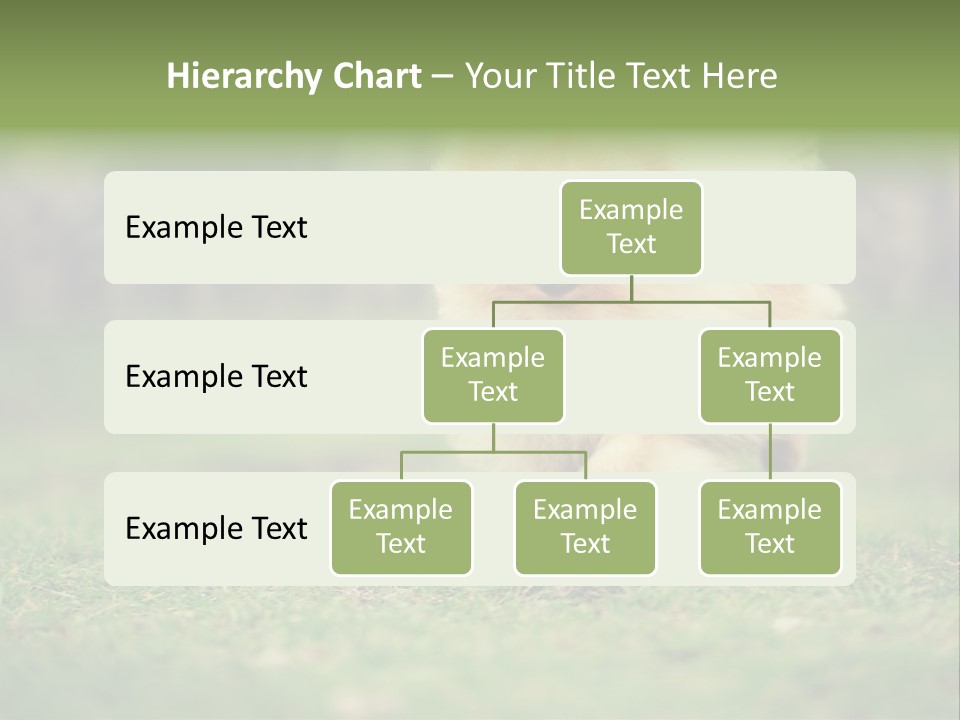 Hierarchy Chart – Your Title Text Here

Example Text

Example Text

Example Text

Example Text

Example Text

Example Text

Example Text

Example Text

Example Text